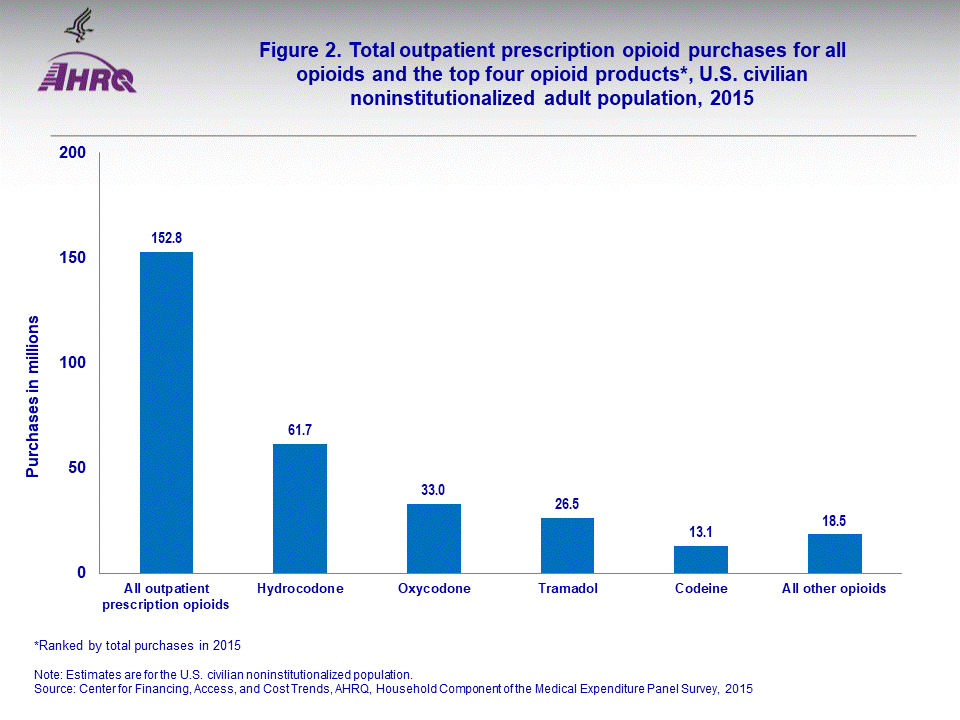 AHRQ

Figure 2. Total outpatient prescription opioid purchases for all opioids and the top four opioid products*, U.S. civilian noninstitutionalized adult population, 2015

Purchases in millions

200
150
100
50
0

152.8
61.7
33.0
26.5
13.1
18.5

All outpatient prescription opioids
Hydrocodone
Oxycodone
Tramadol
Codeine
All other opioids

*Ranked by total purchases in 2015

Note: Estimates are for the U.S. civilian noninstitutionalized population.
Source: Center for Financing, Access, and Cost Trends, AHRQ, Household Component of the Medical Expenditure Panel Survey, 2015